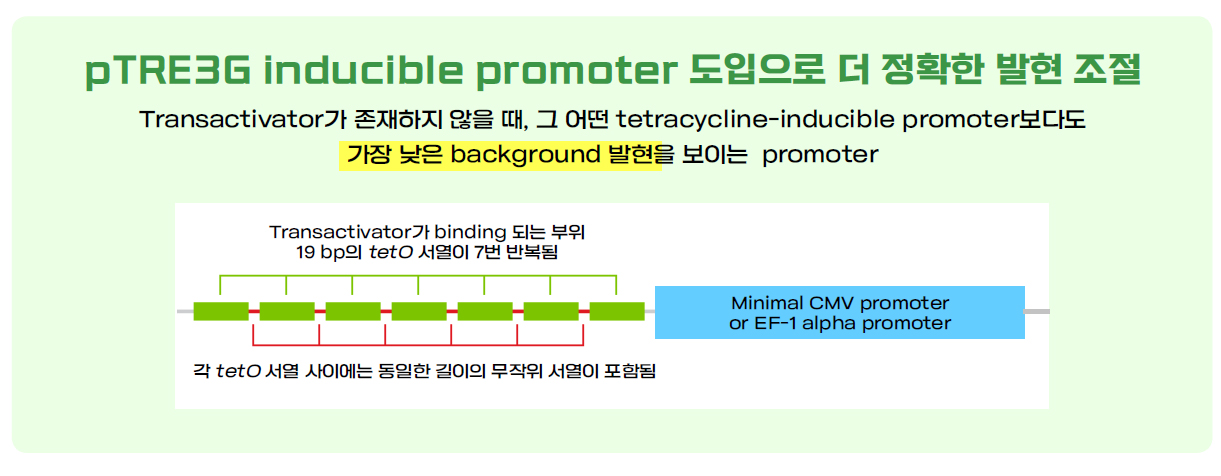 pTRE3G inducible promoter 도입으로 더 정확한 발현 조절

Transactivator가 존재하지 않을 때, 그 어떤 tetracycline-inducible promoter보다도 가장 낮은 background 발현을 보이는 promoter

Transactivator가 binding 되는 부위
19 bp의 tetO 서열이 7번 반복됨

Minimal CMV promoter or EF-1 alpha promoter

각 tetO 서열 사이에는 동일한 길이의 무작위 서열이 포함됨